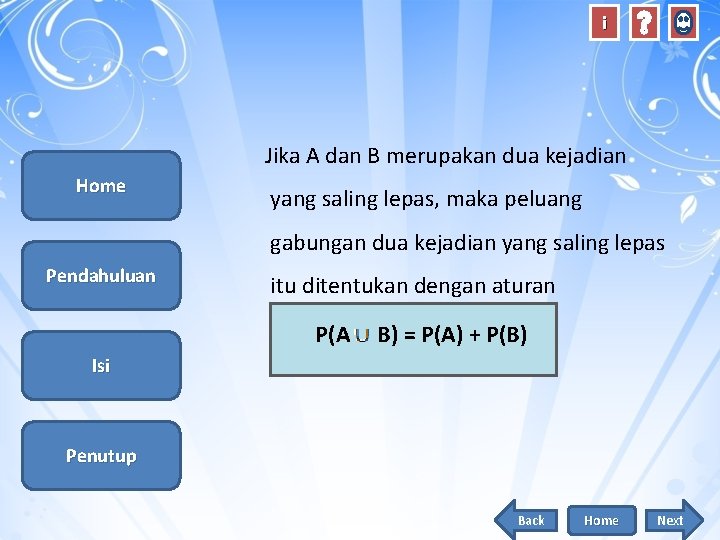 i ?

Home

Pendahuluan

Isi

Penutup

Jika A dan B merupakan dua kejadian yang saling lepas, maka peluang gabungan dua kejadian yang saling lepas itu ditentukan dengan aturan

$P(A \cup B) = P(A) + P(B)$

Back Home Next